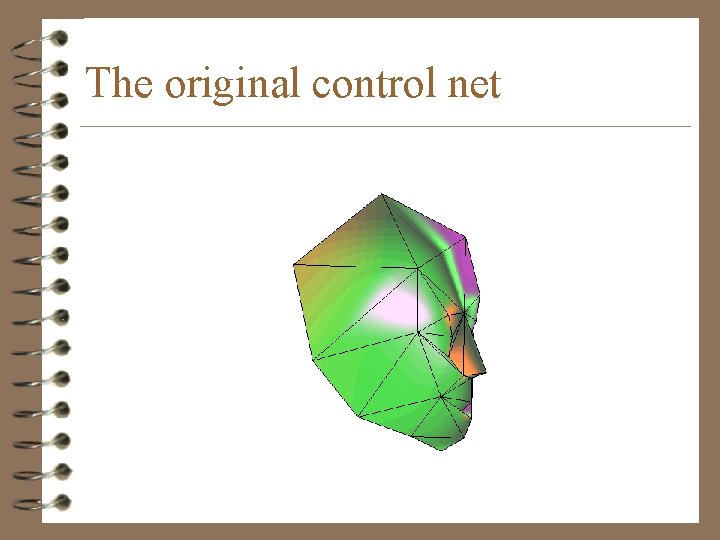 The original control net